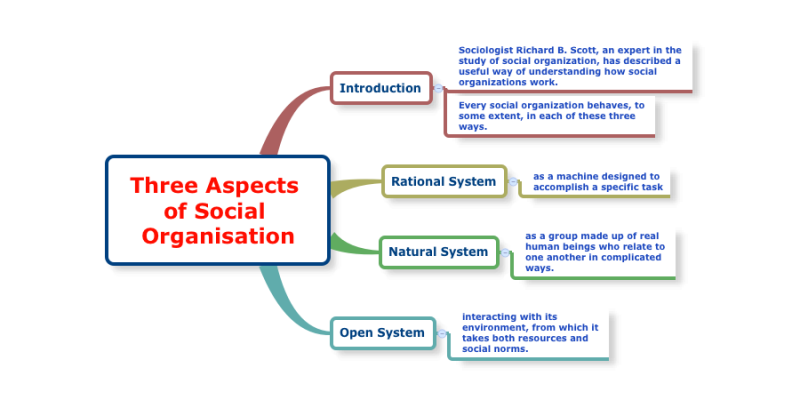 Three Aspects of Social Organisation

Introduction

Sociologist Richard B. Scott, an expert in the study of social organization, has described a useful way of understanding how social organizations work.

Every social organization behaves, to some extent, in each of these three ways.

Rational System

as a machine designed to accomplish a specific task

Natural System

as a group made up of real human beings who relate to one another in complicated ways.

Open System

interacting with its environment, from which it takes both resources and social norms.